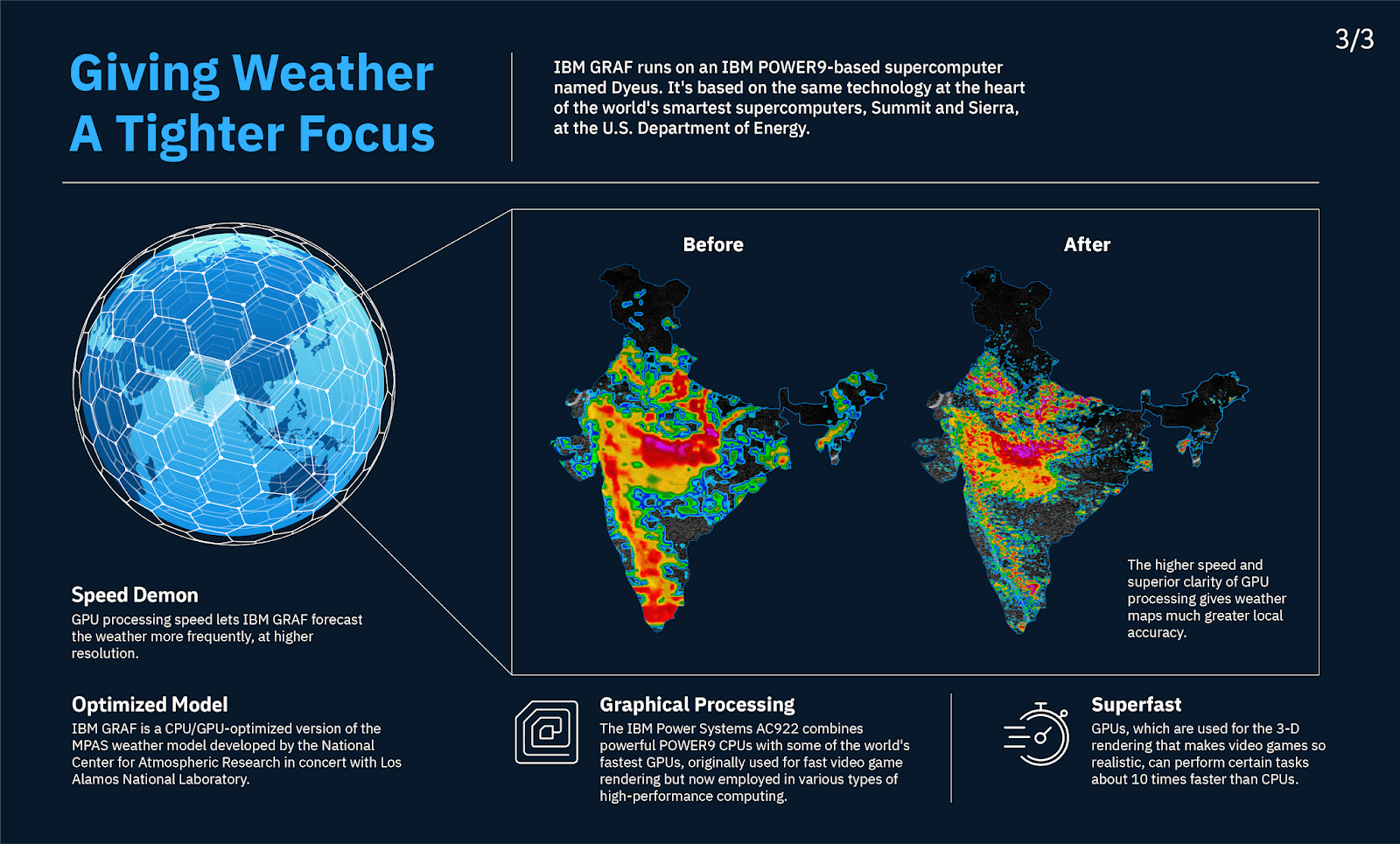 3/3

Giving Weather A Tighter Focus

IBM GRAF runs on an IBM POWER9-based supercomputer named Dyeus. It's based on the same technology at the heart of the world's smartest supercomputers, Summit and Sierra, at the U.S. Department of Energy.

Before

After

The higher speed and superior clarity of GPU processing gives weather maps much greater local accuracy.

Speed Demon
GPU processing speed lets IBM GRAF forecast the weather more frequently, at higher resolution.

Optimized Model
IBM GRAF is a CPU/GPU-optimized version of the MPAS weather model developed by the National Center for Atmospheric Research in concert with Los Alamos National Laboratory.

Graphical Processing
The IBM Power Systems AC922 combines powerful POWER9 CPUs with some of the world's fastest GPUs, originally used for fast video game rendering but now employed in various types of high-performance computing.

Superfast
GPUs, which are used for the 3-D rendering that makes video games so realistic, can perform certain tasks about 10 times faster than CPUs.